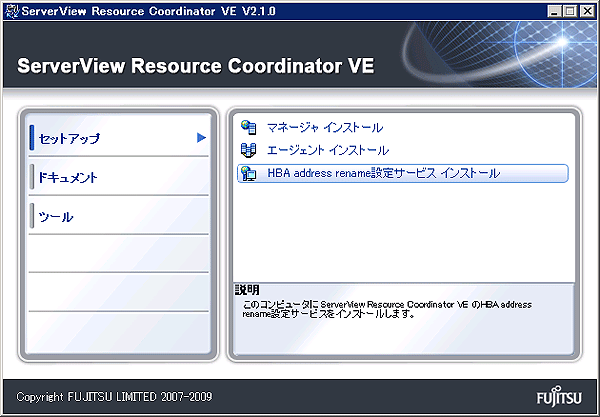 ServerView Resource Coordinator VE V2.1.0

ServerView Resource Coordinator VE

セットアップ

ドキュメント

ツール

マネージャ インストール

エージェント インストール

HBA address rename設定サービス インストール

説明

このコンピュータに ServerView Resource Coordinator VE のHBA address rename設定サービスをインストールします。

Copyright FUJITSU LIMITED 2007-2009

FUJITSU